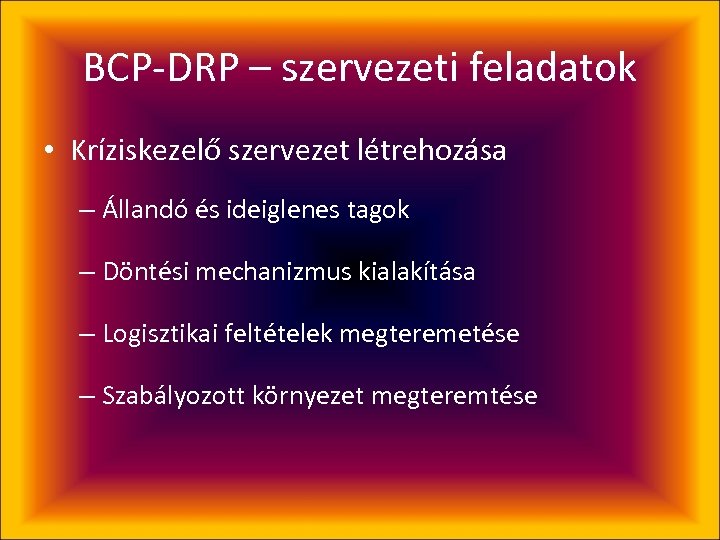 BCP-DRP – szervezeti feladatok

• Kríziskezelő szervezet létrehozása

– Állandó és ideiglenes tagok

– Döntési mechanizmus kialakítása

– Logisztikai feltételek megteremetése

– Szabályozott környezet megteremtése